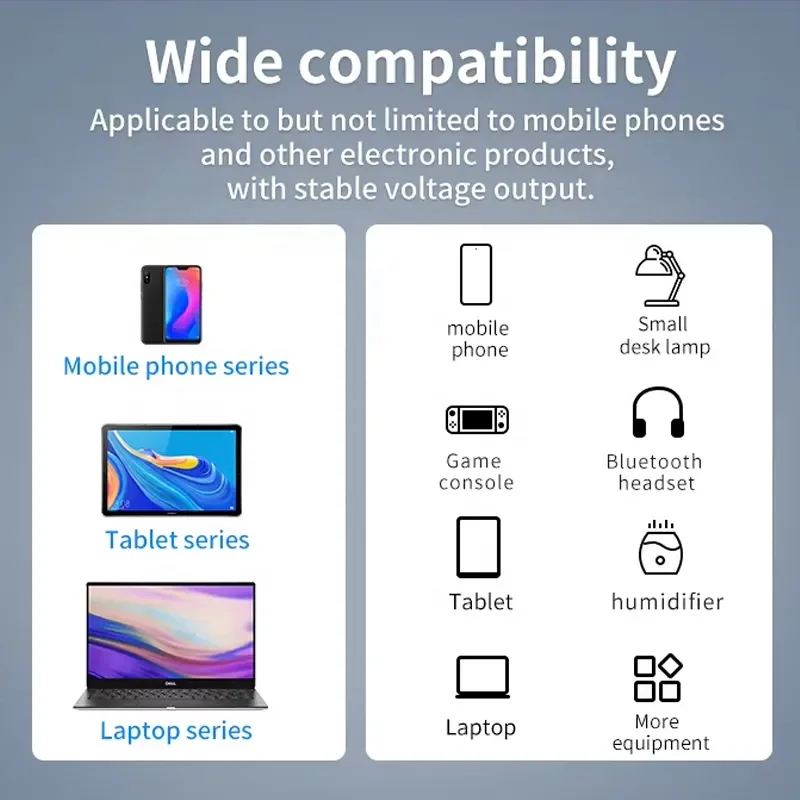 Wide compatibility

Applicable to but not limited to mobile phones and other electronic products, with stable voltage output.

Mobile phone series

Tablet series

DELL

Laptop series

mobile phone

Small desk lamp

Game console

Bluetooth headset

Tablet

humidifier

Laptop

More equipment